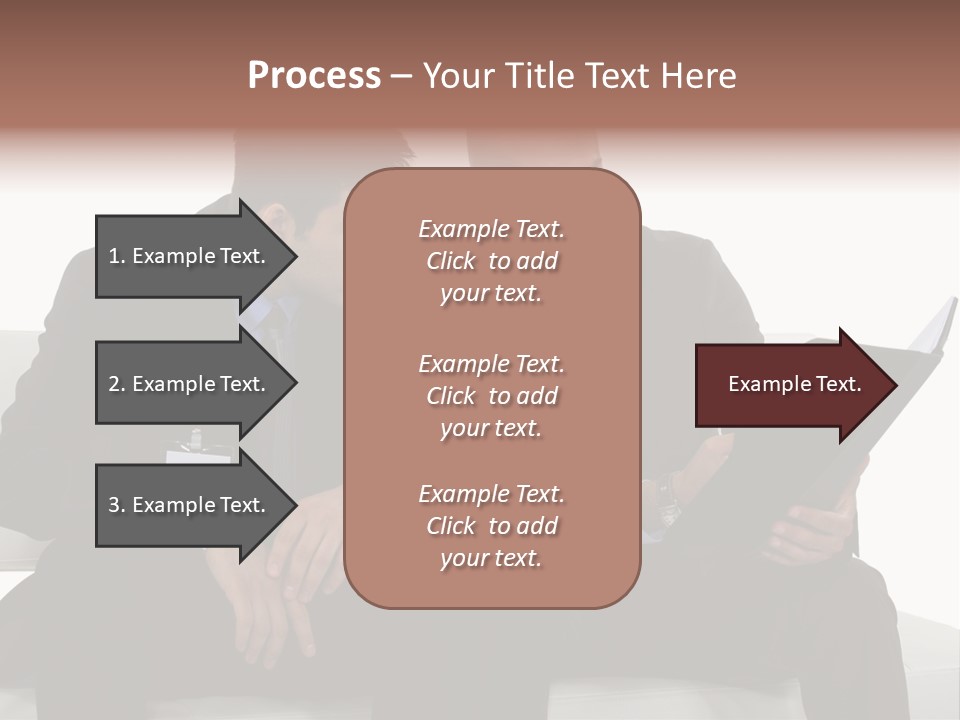 Process – Your Title Text Here

1. Example Text.

2. Example Text.

3. Example Text.

Example Text. Click to add your text.

Example Text. Click to add your text.

Example Text. Click to add your text.

Example Text.